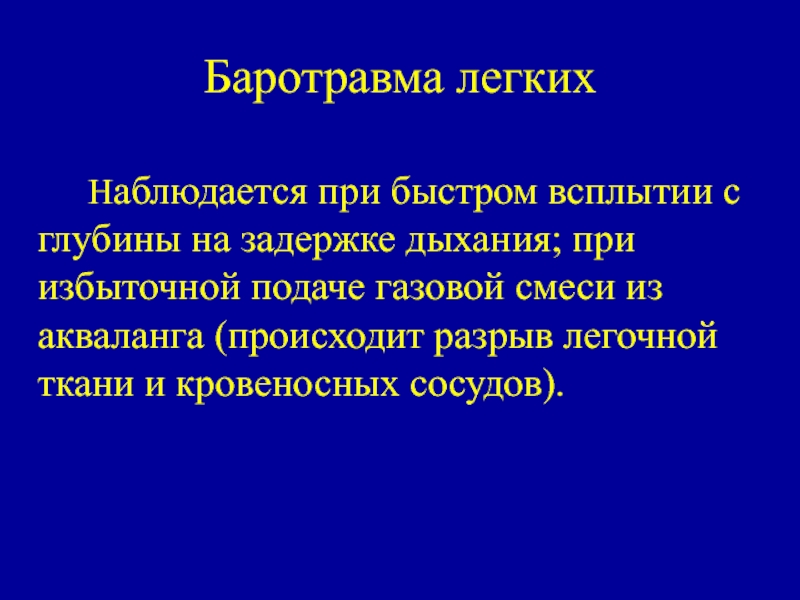 Баротравма легких

Наблюдается при быстром всплытии с глубины на задержке дыхания; при избыточной подаче газовой смеси из акваланга (происходит разрыв легочной ткани и кровеносных сосудов).